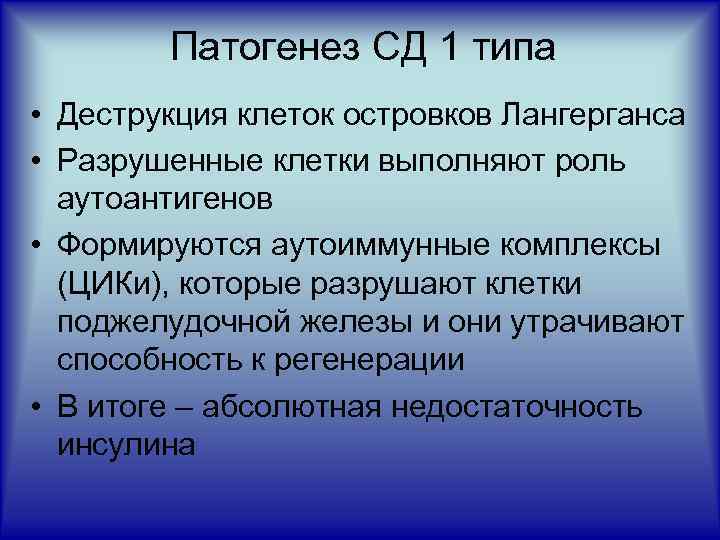 Патогенез СД 1 типа

• Деструкция клеток островков Лангерганса
• Разрушенные клетки выполняют роль аутоантигенов
• Формируются аутоиммунные комплексы (ЦИКи), которые разрушают клетки поджелудочной железы и они утрачивают способность к регенерации
• В итоге – абсолютная недостаточность инсулина